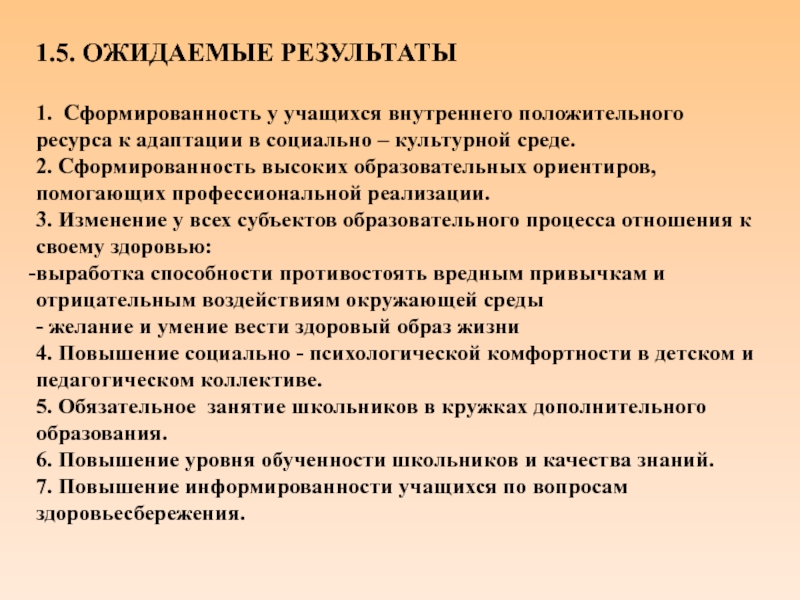 1.5. ОЖИДАЕМЫЕ РЕЗУЛЬТАТЫ

1. Сформированность у учащихся внутреннего положительного ресурса к адаптации в социально – культурной среде.
2. Сформированность высоких образовательных ориентиров, помогающих профессиональной реализации.
3. Изменение у всех субъектов образовательного процесса отношения к своему здоровью:
-выработка способности противостоять вредным привычкам и отрицательным воздействиям окружающей среды
- желание и умение вести здоровый образ жизни
4. Повышение социально - психологической комфортности в детском и педагогическом коллективе.
5. Обязательное занятие школьников в кружках дополнительного образования.
6. Повышение уровня обученности школьников и качества знаний.
7. Повышение информированности учащихся по вопросам здоровьесбережения.